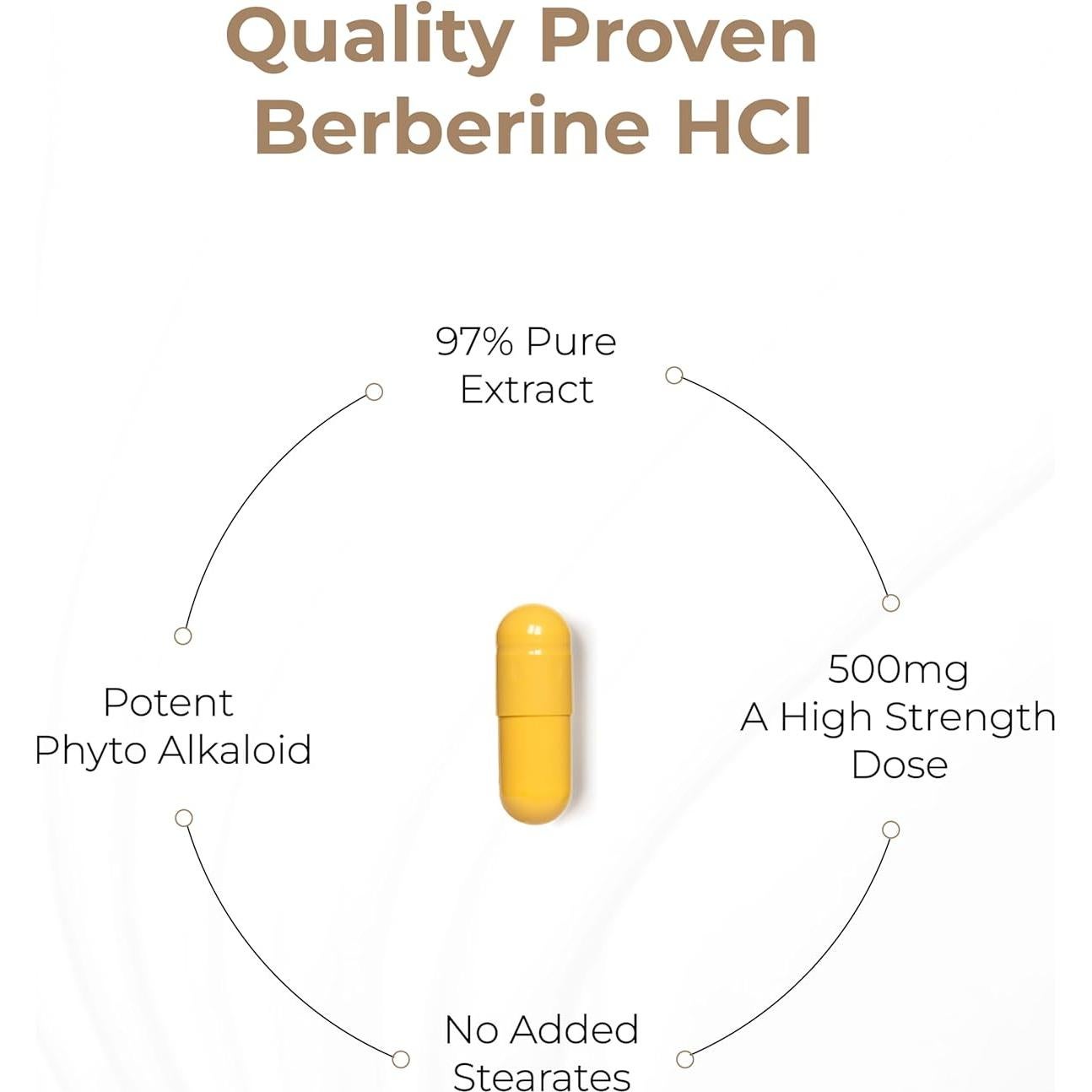 Quality Proven Berberine HCl

97% Pure Extract

Potent Phyto Alkaloid

500mg A High Strength Dose

No Added Stearates